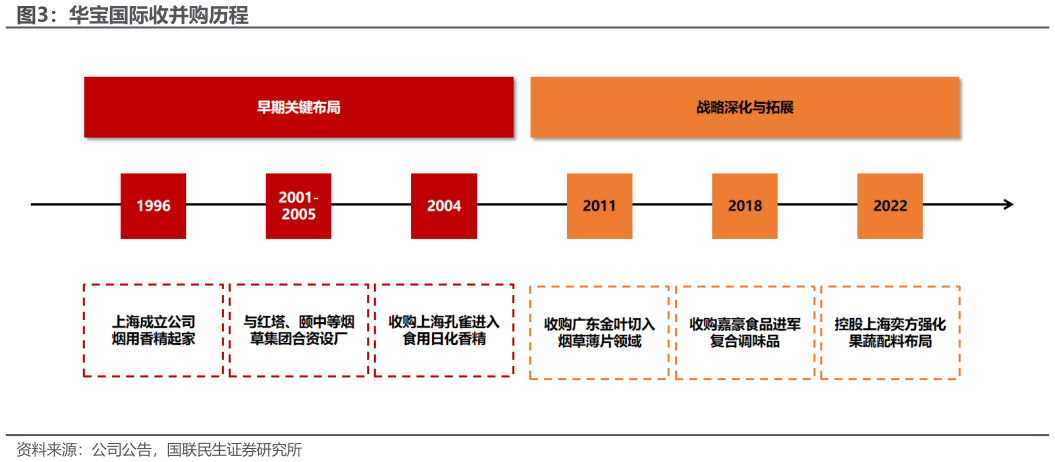 图3：华宝国际收并购历程

早期关键布局

战略深化与拓展

1996

2001-2005

2004

2011

2018

2022

上海成立公司烟用香精起家

与红塔、颐中等烟草集团合资设厂

收购上海孔雀进入食用日化香精

收购广东金叶切入烟草薄片领域

收购嘉豪食品进军复合调味品

控股上海奕方强化果蔬配料布局

资料来源：公司公告，国联民生证券研究所